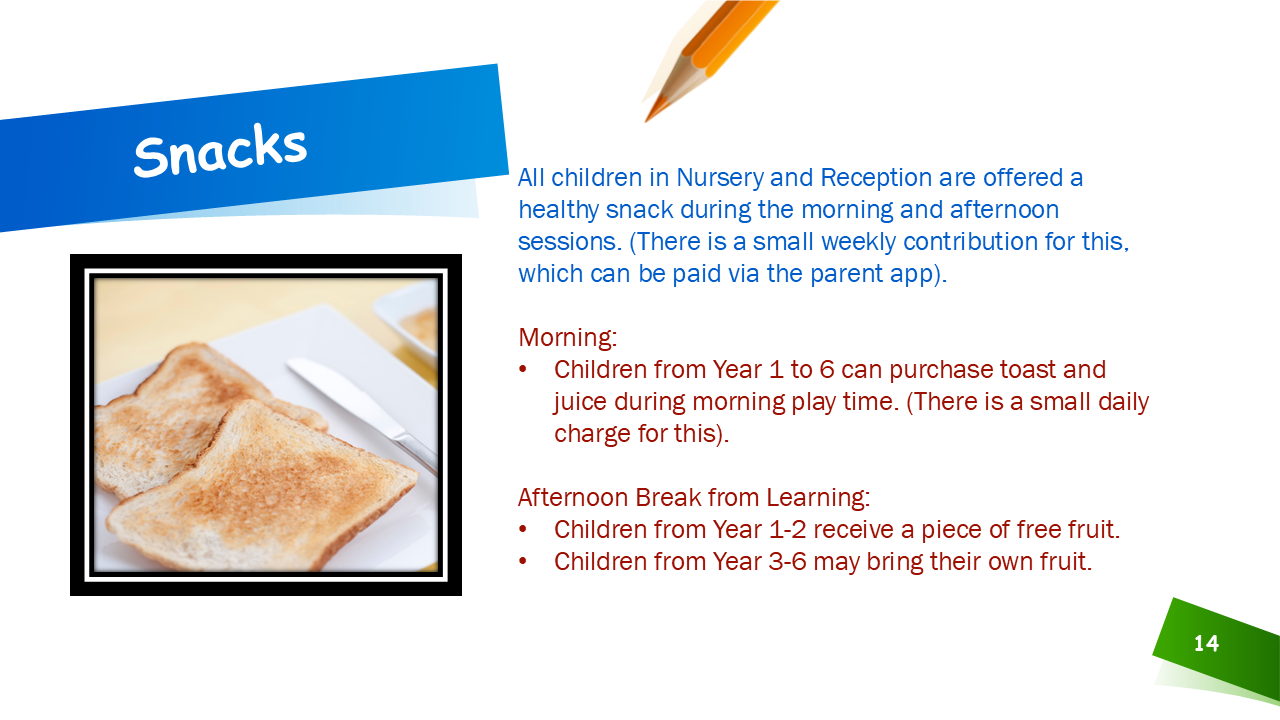 Snacks

All children in Nursery and Reception are offered a healthy snack during the morning and afternoon sessions. (There is a small weekly contribution for this, which can be paid via the parent app).

Morning:
• Children from Year 1 to 6 can purchase toast and juice during morning play time. (There is a small daily charge for this).

Afternoon Break from Learning:
• Children from Year 1-2 receive a piece of free fruit.
• Children from Year 3-6 may bring their own fruit.

14